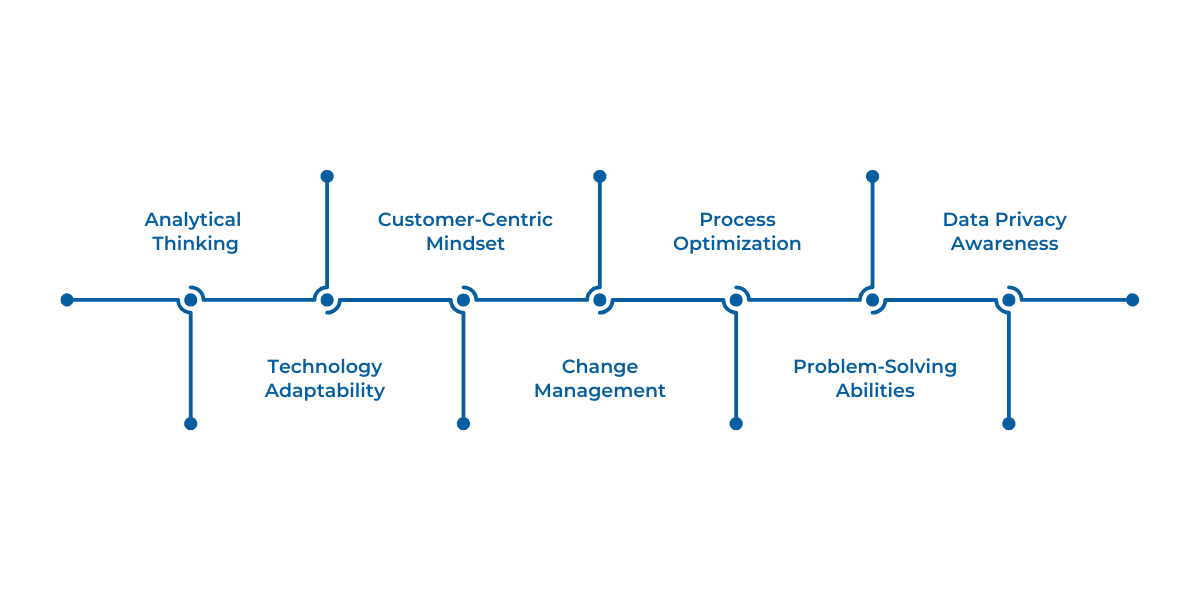 Analytical Thinking

Technology Adaptability

Customer-Centric Mindset

Change Management

Process Optimization

Problem-Solving Abilities

Data Privacy Awareness